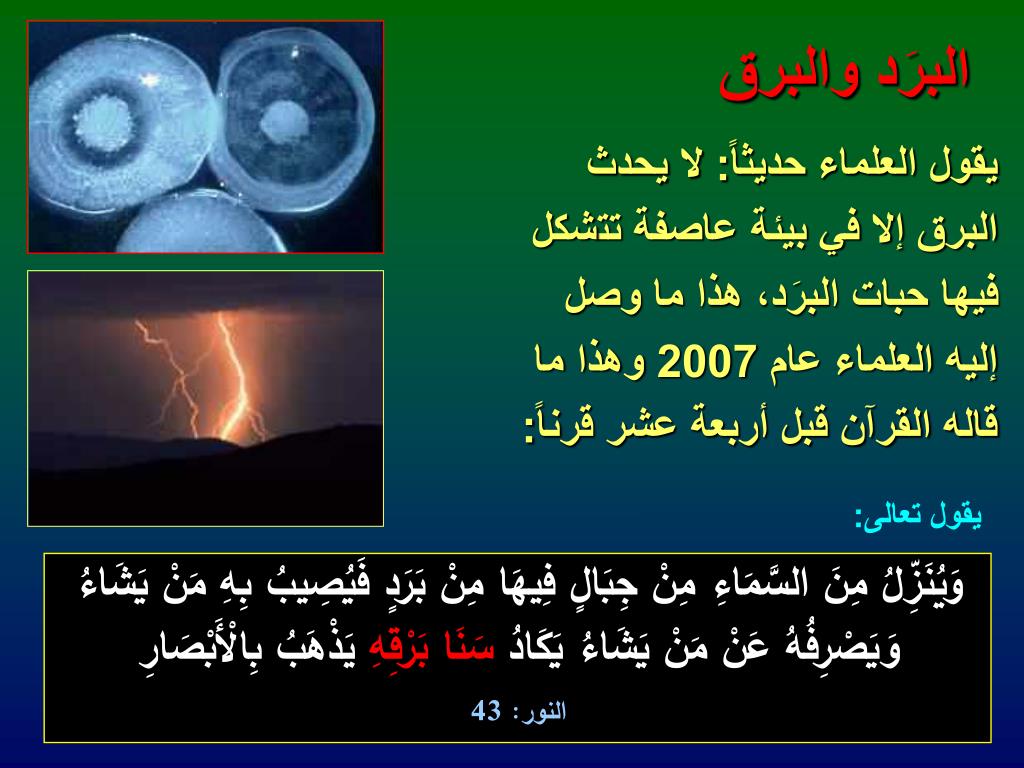 البرَد والبرق

يقول العلماء حديثاً: لا يحدث البرق إلا في بيئة عاصفة تتشكل فيها حبات البرَد، هذا ما وصل إليه العلماء عام 2007 وهذا ما قاله القرآن قبل أربعة عشر قرناً:

يقول تعالى:

وَيُنَزِّلُ مِنَ السَّمَاءِ مِنْ جِبَالٍ فِيهَا مِنْ بَرَدٍ فَيُصِيبُ بِهِ مَنْ يَشَاءُ وَيَصْرِفُهُ عَنْ مَنْ يَشَاءُ يَكَادُ سَنَا بَرْقِهِ يَذْهَبُ بِالْأَبْصَارِ

النور: 43